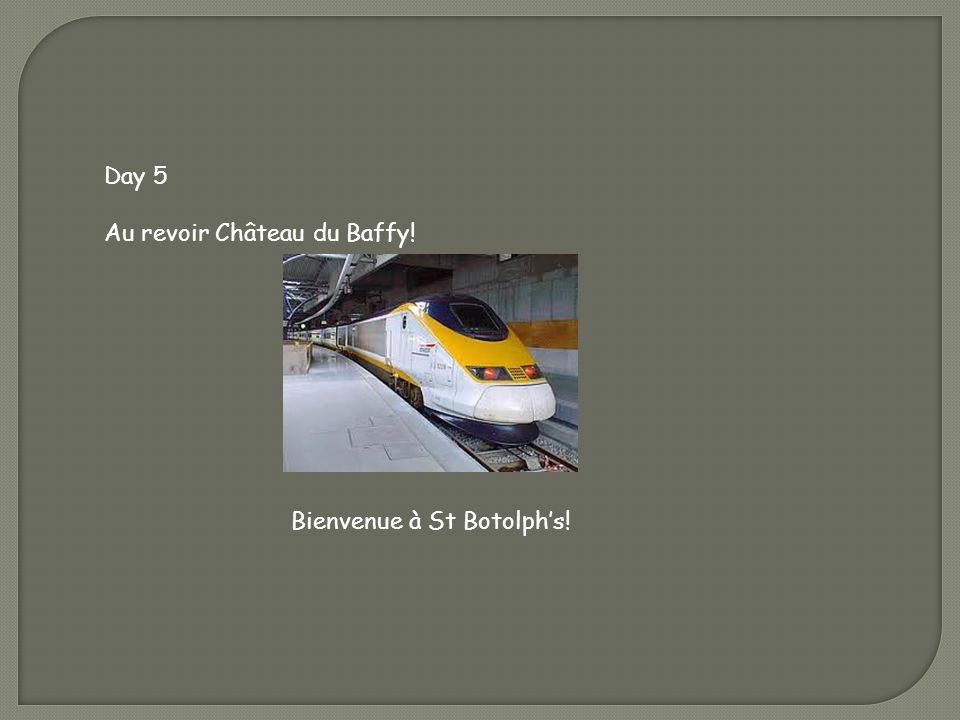 Day 5

Au revoir Château du Baffy!

Bienvenue à St Botolph's!